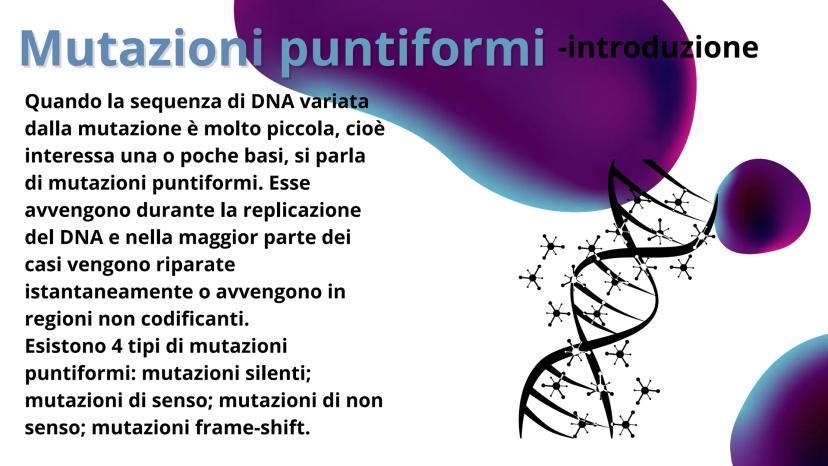 Mutazioni puntiformi -introduzione

Quando la sequenza di DNA variata dalla mutazione è molto piccola, cioè interessa una o poche basi, si parla di mutazioni puntiformi. Esse avvengono durante la replicazione del DNA e nella maggior parte dei casi vengono riparate istantaneamente o avvengono in regioni non codificanti.
Esistono 4 tipi di mutazioni puntiformi: mutazioni silenti; mutazioni di senso; mutazioni di non senso; mutazioni frame-shift.